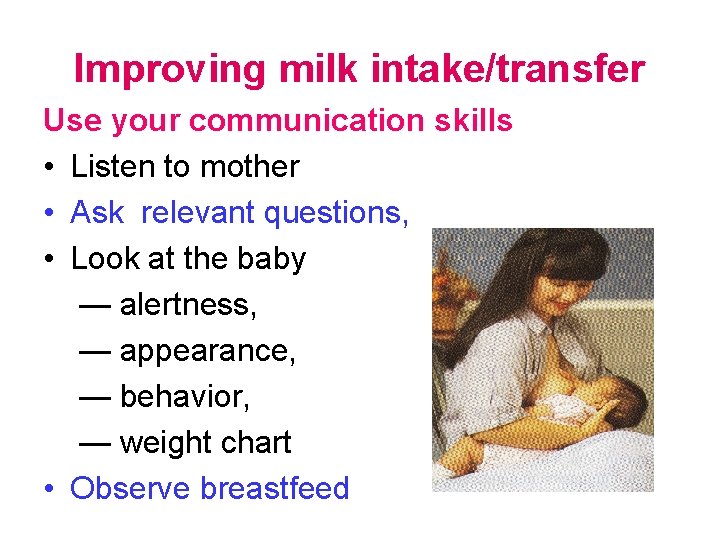 Improving milk intake/transfer

Use your communication skills

• Listen to mother
• Ask relevant questions,
• Look at the baby
— alertness,
— appearance,
— behavior,
— weight chart
• Observe breastfeed